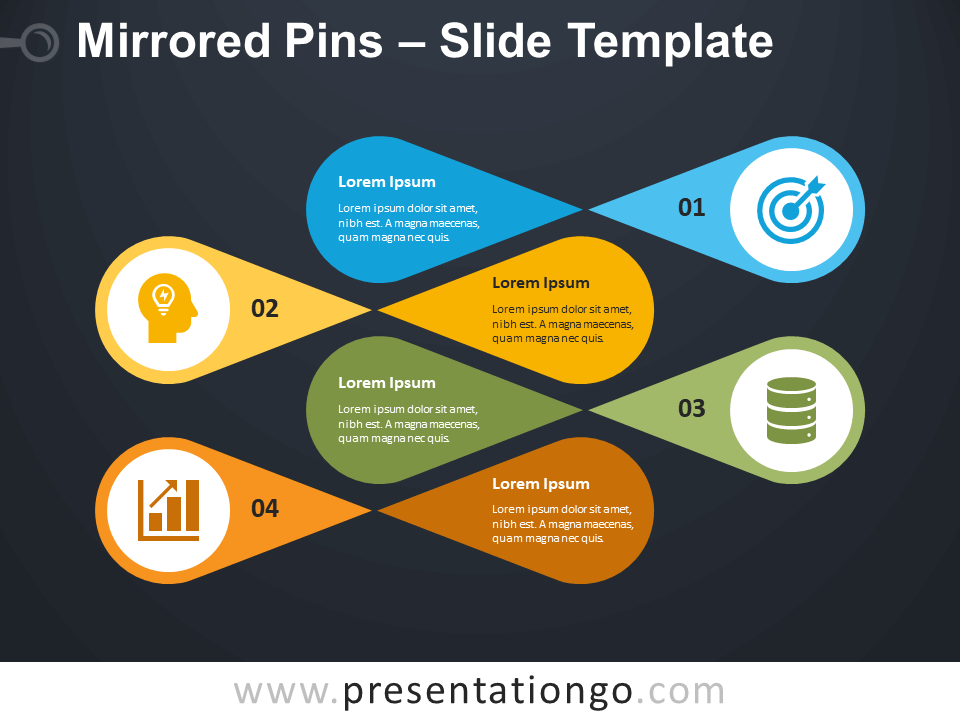 Mirrored Pins – Slide Template

Lorem Ipsum

Lorem ipsum dolor sit amet, nibh est. A magna maecenas, quam magna nec quis.

01

02

Lorem Ipsum

Lorem ipsum dolor sit amet, nibh est. A magna maecenas, quam magna nec quis.

Lorem Ipsum

Lorem ipsum dolor sit amet, nibh est. A magna maecenas, quam magna nec quis.

03

04

Lorem Ipsum

Lorem ipsum dolor sit amet, nibh est. A magna maecenas, quam magna nec quis.

www.presentationgo.com